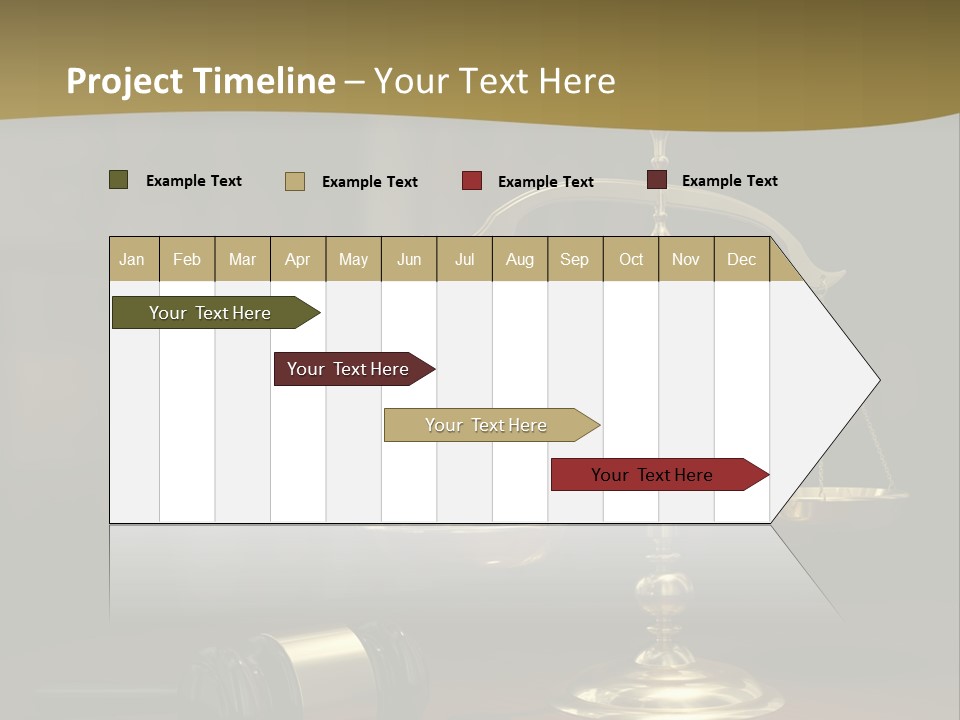 Project Timeline – Your Text Here

Example Text Example Text Example Text Example Text

| Jan | Feb | Mar | Apr | May | Jun | Jul | Aug | Sep | Oct | Nov | Dec |
|---|---|---|---|---|---|---|---|---|---|---|---|

Your Text Here

Your Text Here

Your Text Here

Your Text Here